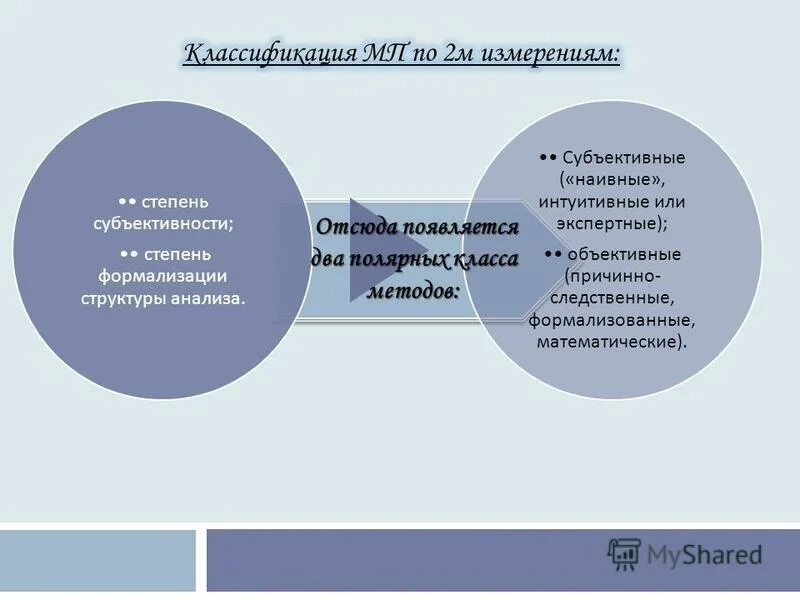 Классификация МП по 2м измерениям:

•• степень субъективности;

•• степень формализации структуры анализа.

Отсюда появляется два полярных класса методов:

•• Субъективные («наивные», интуитивные или экспертные);

•• объективные (причинно-следственные, формализованные, математические).

MyShared